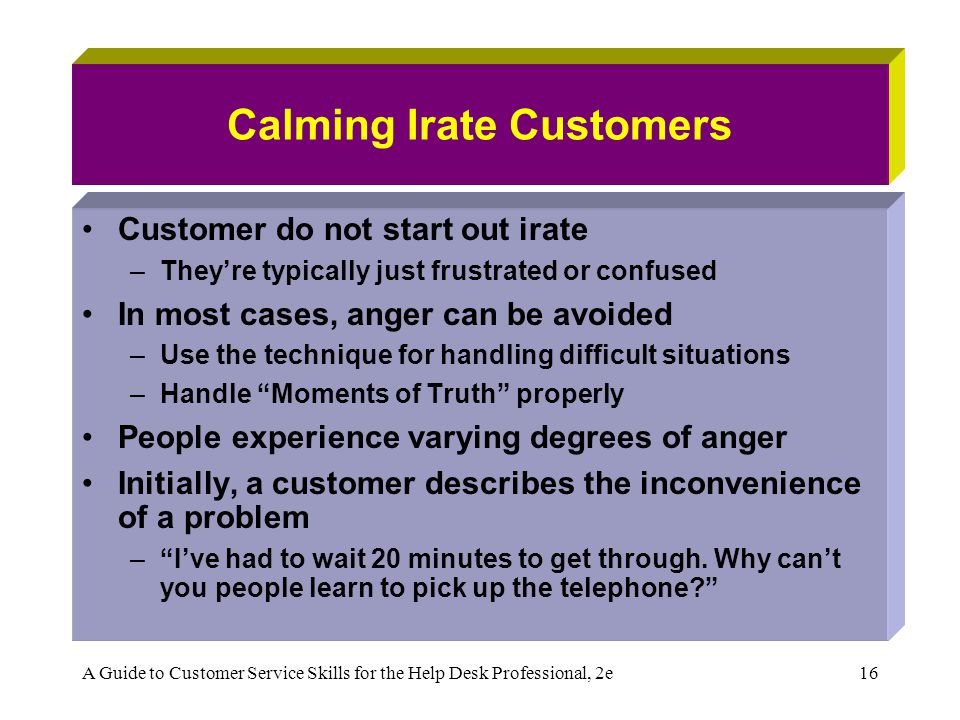 Calming Irate Customers

• Customer do not start out irate
– They’re typically just frustrated or confused
• In most cases, anger can be avoided
– Use the technique for handling difficult situations
– Handle “Moments of Truth” properly
• People experience varying degrees of anger
• Initially, a customer describes the inconvenience of a problem
– “I’ve had to wait 20 minutes to get through. Why can’t you people learn to pick up the telephone?”

A Guide to Customer Service Skills for the Help Desk Professional, 2e

16